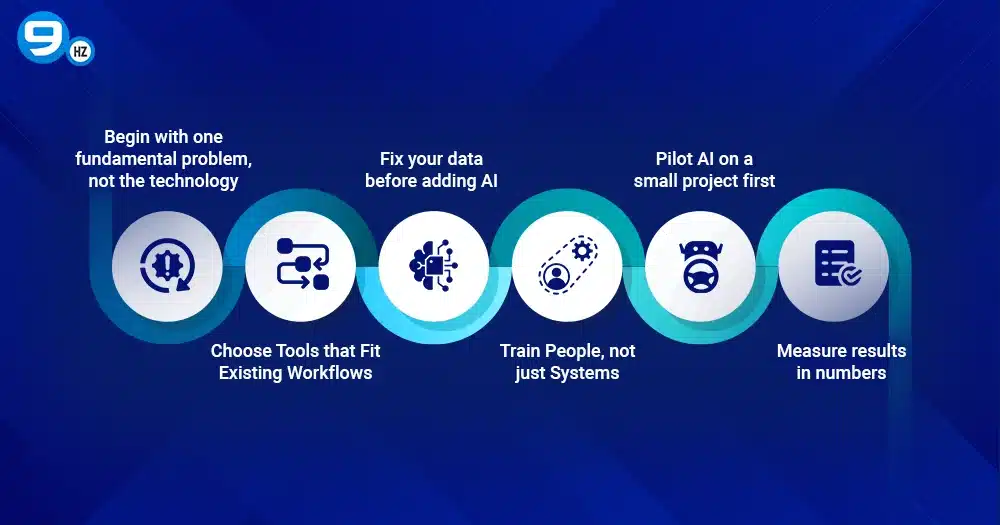 9 HZ

Begin with one fundamental problem, not the technology

Choose Tools that Fit Existing Workflows

Fix your data before adding AI

Train People, not just Systems

Pilot AI on a small project first

Measure results in numbers